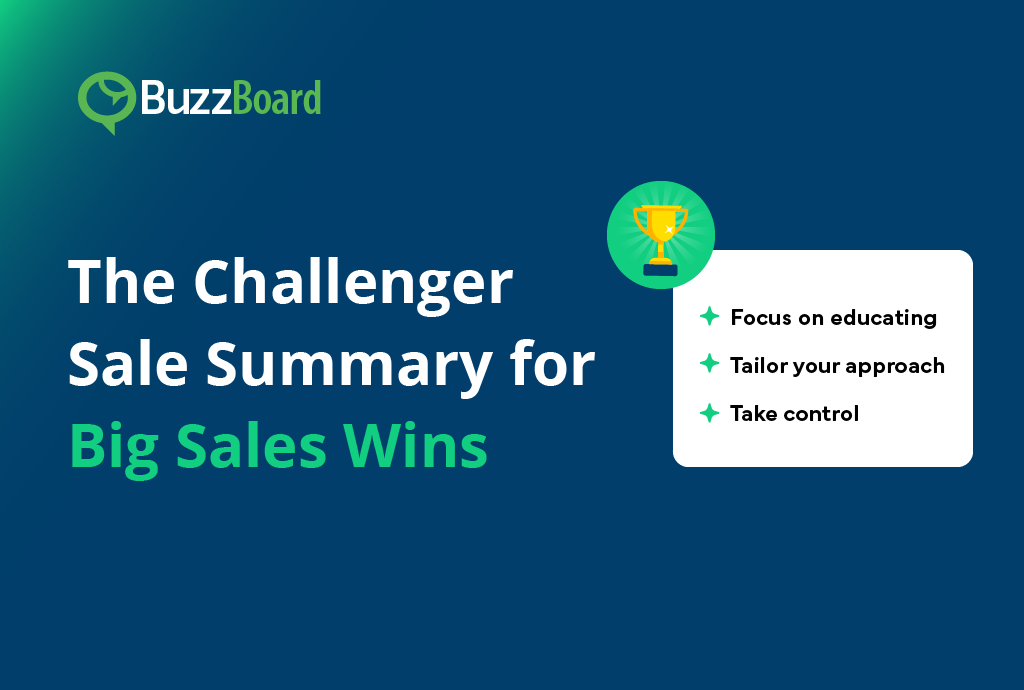 BuzzBoard

The Challenger Sale Summary for Big Sales Wins

Focus on educating
Tailor your approach
Take control